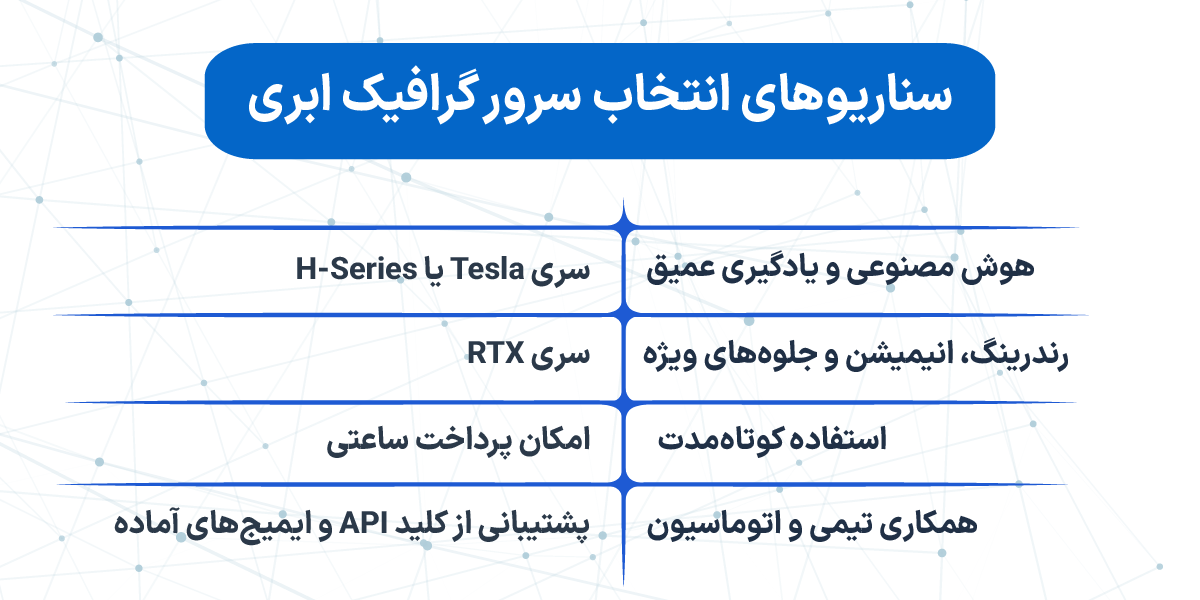 سناریوهای انتخاب سرور گرافیک ابری

| هوش مصنوعی و یادگیری عمیق | سری Tesla یا H-Series |
|---|---|
| رندرینگ، انیمیشن و جلوه‌های ویژه | سری RTX |
| استفاده کوتاه‌مدت | امکان پرداخت ساعتی |
| همکاری تیمی و اتوماسیون | پشتیبانی از کلید API و ایمیج‌های آماده |